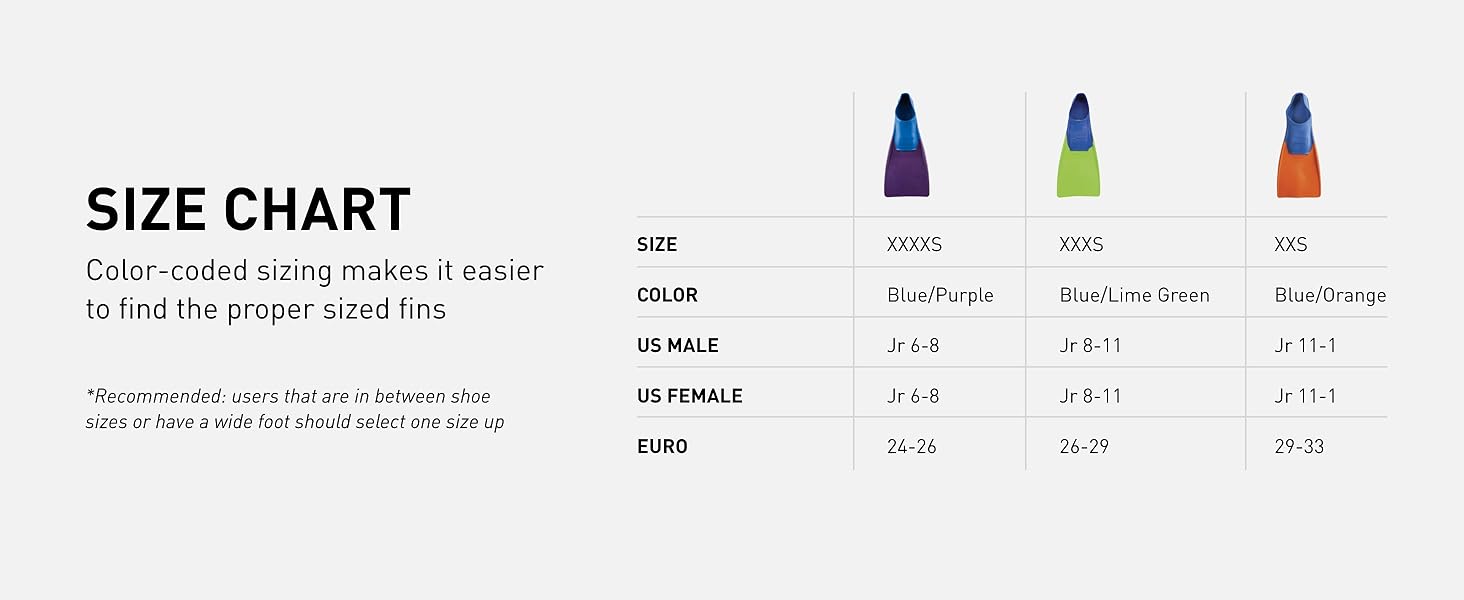 SIZE CHART

Color-coded sizing makes it easier to find the proper sized fins

*Recommended: users that are in between shoe sizes or have a wide foot should select one size up

| | | | |
|---|---|---|---|
| SIZE | XXXXS | XXXS | XXS |
| COLOR | Blue/Purple | Blue/Lime Green | Blue/Orange |
| US MALE | Jr 6-8 | Jr 8-11 | Jr 11-1 |
| US FEMALE | Jr 6-8 | Jr 8-11 | Jr 11-1 |
| EURO | 24-26 | 26-29 | 29-33 |